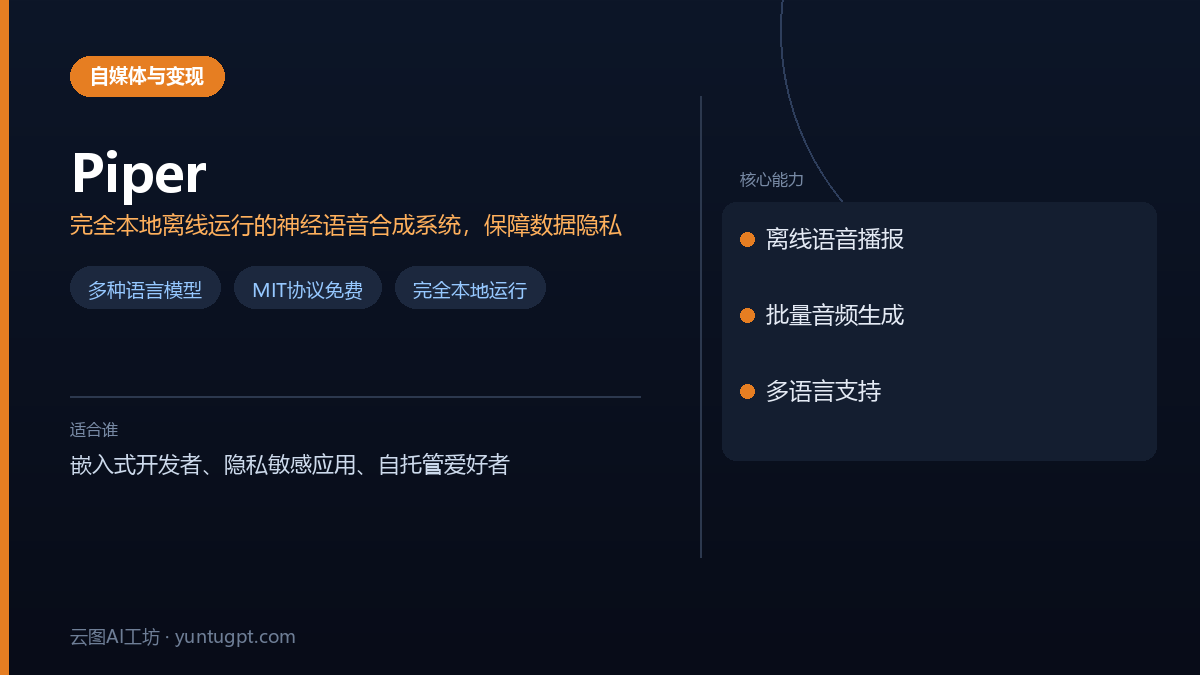 自媒体与变现

Piper

完全本地离线运行的神经语音合成系统，保障数据隐私

多种语言模型 MIT协议免费 完全本地运行

适合谁

嵌入式开发者、隐私敏感应用、自托管爱好者

核心能力

• 离线语音播报

• 批量音频生成

• 多语言支持

云图AI工坊 · yuntugpt.com